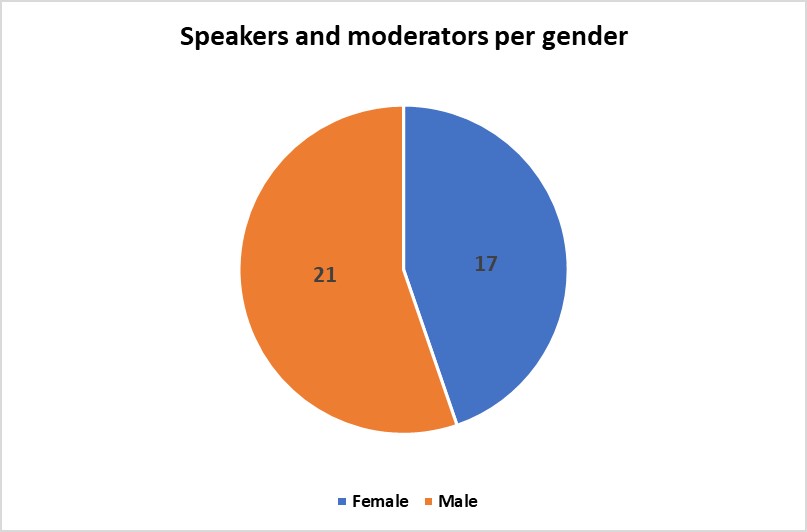 Speakers and moderators per gender

21

17

Female Male